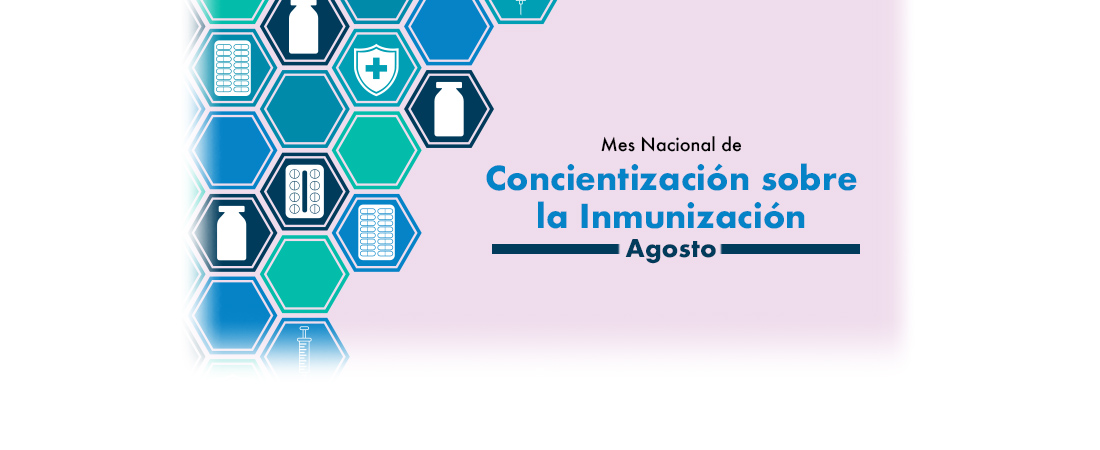 Mes Nacional de

Concientización sobre la Inmunización

Agosto